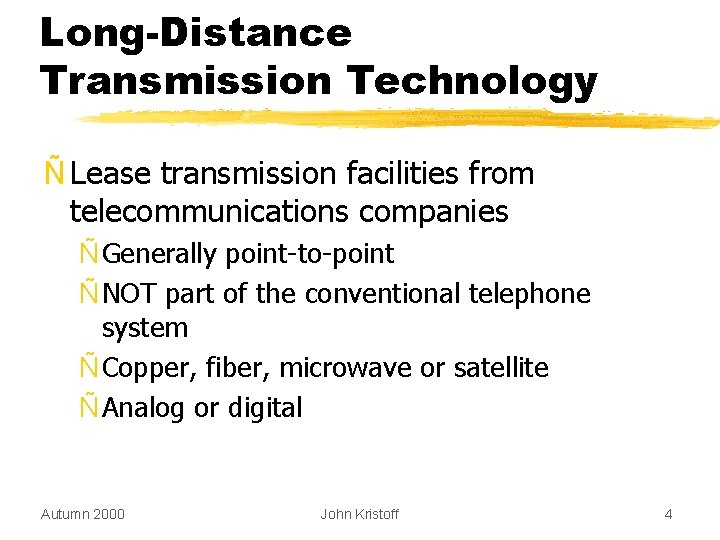 Long-Distance Transmission Technology

Ñ Lease transmission facilities from telecommunications companies

Ñ Generally point-to-point

Ñ NOT part of the conventional telephone system

Ñ Copper, fiber, microwave or satellite

Ñ Analog or digital

Autumn 2000

John Kristoff

4